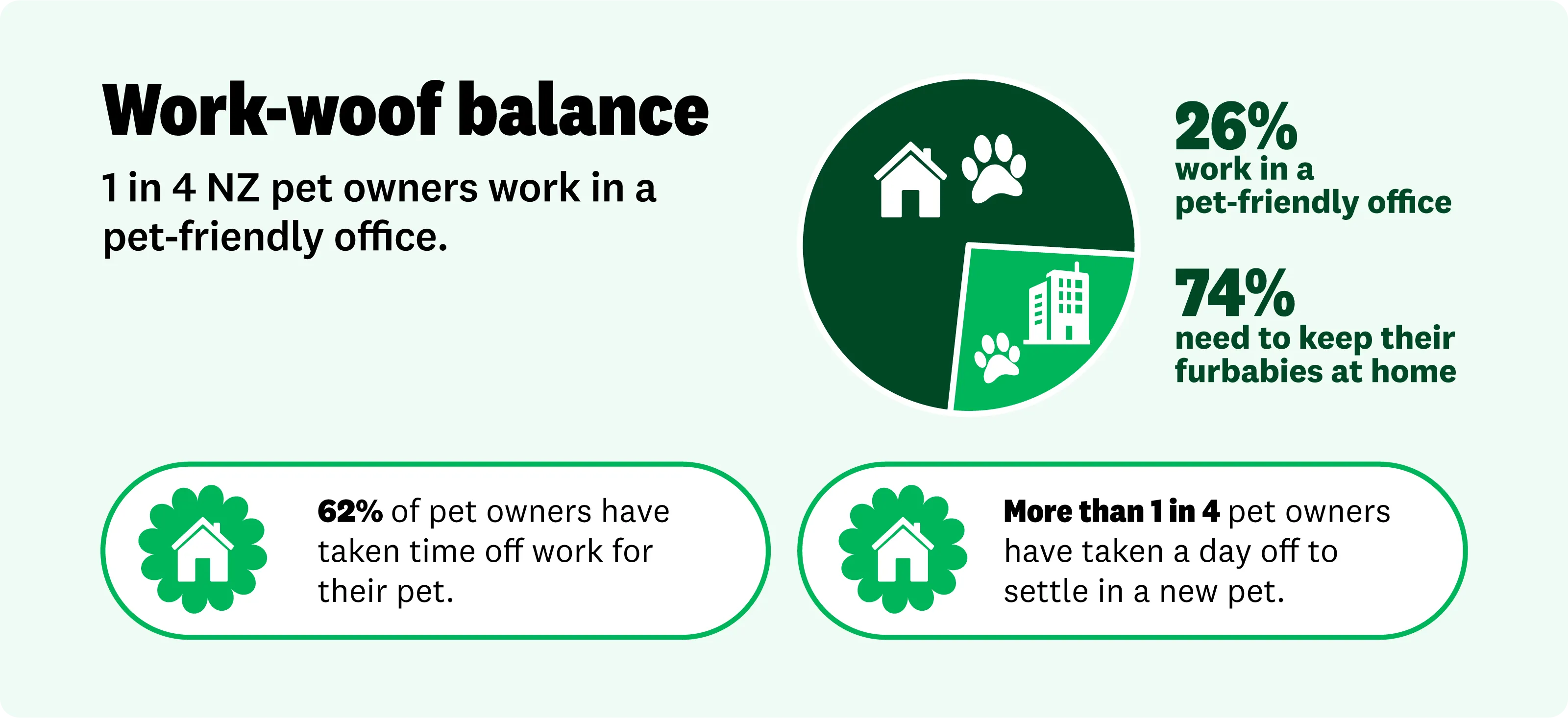 Work-woof balance

1 in 4 NZ pet owners work in a pet-friendly office.

26%
work in a pet-friendly office

74%
need to keep their furbabies at home

62% of pet owners have taken time off work for their pet.

More than 1 in 4 pet owners have taken a day off to settle in a new pet.